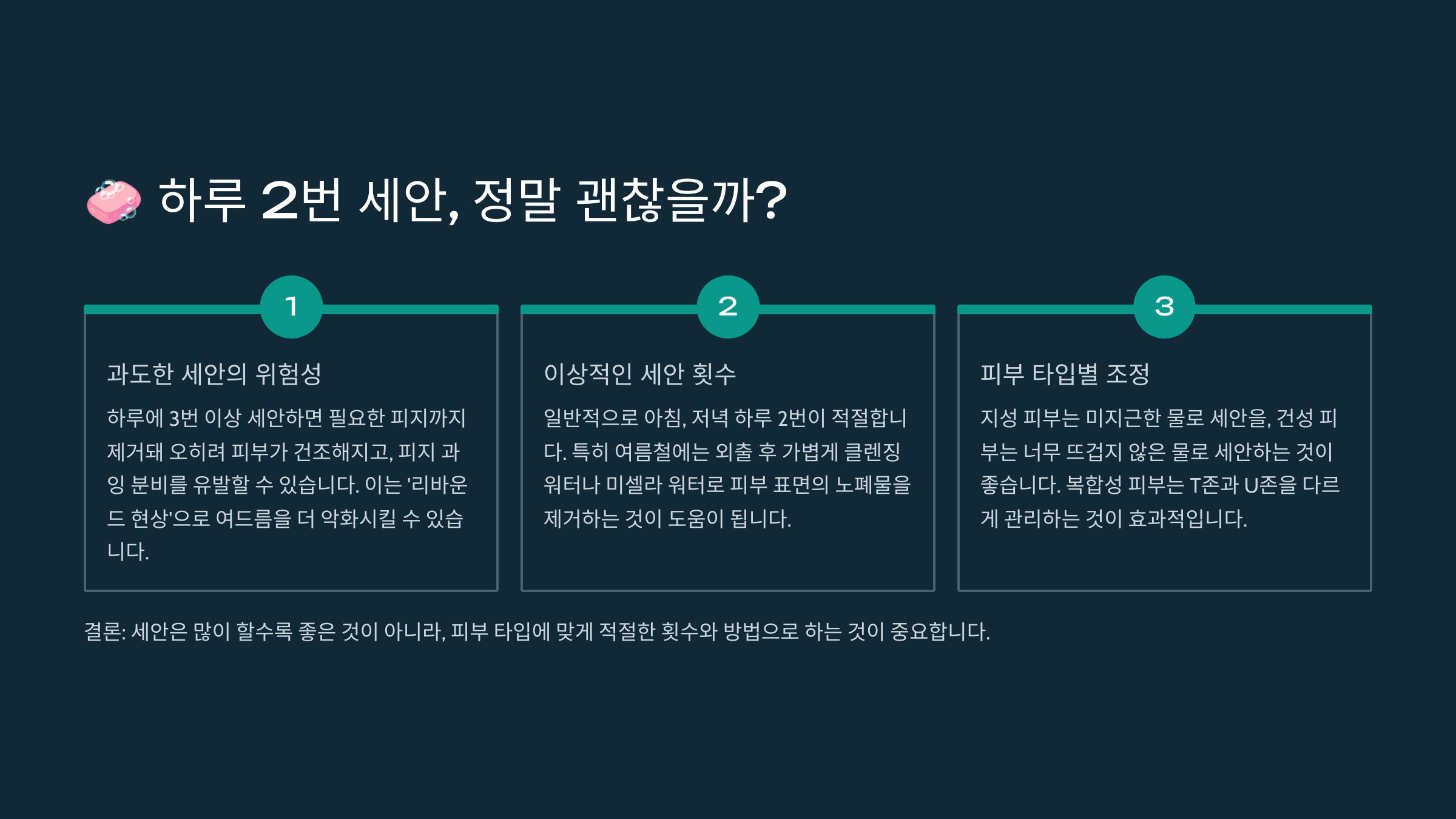 🧼 하루 2번 세안, 정말 괜찮을까?

1

과도한 세안의 위험성

하루에 3번 이상 세안하면 필요한 피지까지 제거돼 오히려 피부가 건조해지고, 피지 과잉 분비를 유발할 수 있습니다. 이는 '리바운드 현상'으로 여드름을 더 악화시킬 수 있습니다.

2

이상적인 세안 횟수

일반적으로 아침, 저녁 하루 2번이 적절합니다. 특히 여름철에는 외출 후 가볍게 클렌징 워터나 미셀라 워터로 피부 표면의 노폐물을 제거하는 것이 도움이 됩니다.

3

피부 타입별 조정

지성 피부는 미지근한 물로 세안을, 건성 피부는 너무 뜨겁지 않은 물로 세안하는 것이 좋습니다. 복합성 피부는 T존과 U존을 다르게 관리하는 것이 효과적입니다.

결론: 세안은 많이 할수록 좋은 것이 아니라, 피부 타입에 맞게 적절한 횟수와 방법으로 하는 것이 중요합니다.